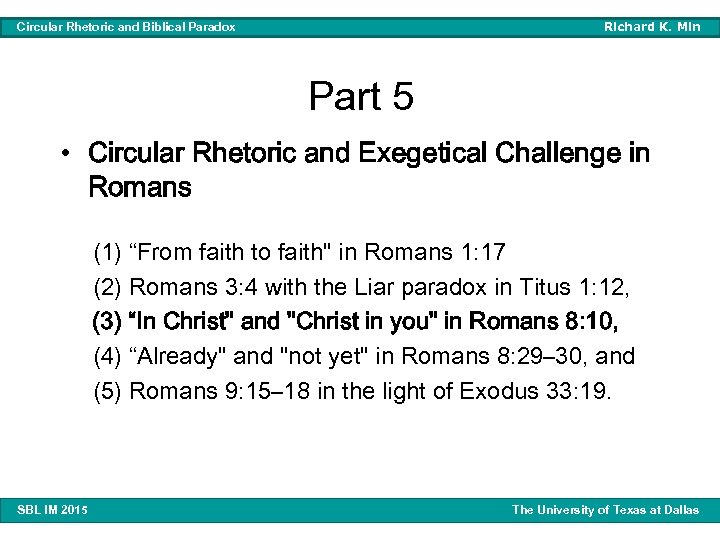 Circular Rhetoric and Biblical Paradox

Richard K. Min

Part 5

• Circular Rhetoric and Exegetical Challenge in Romans

(1) “From faith to faith" in Romans 1:17

(2) Romans 3:4 with the Liar paradox in Titus 1:12,

(3) “In Christ" and "Christ in you" in Romans 8:10,

(4) “Already" and "not yet" in Romans 8:29–30, and

(5) Romans 9:15–18 in the light of Exodus 33:19.

SBL IM 2015

The University of Texas at Dallas